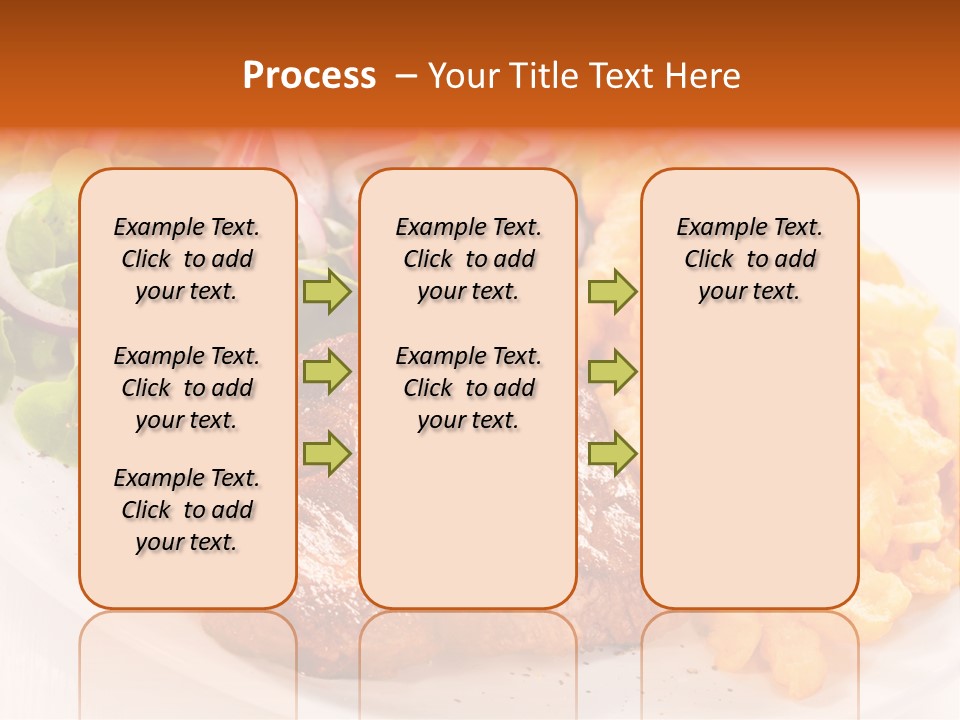 Process – Your Title Text Here

Example Text. Click to add your text.

Example Text. Click to add your text.

Example Text. Click to add your text.

Example Text. Click to add your text.

Example Text. Click to add your text.

Example Text. Click to add your text.